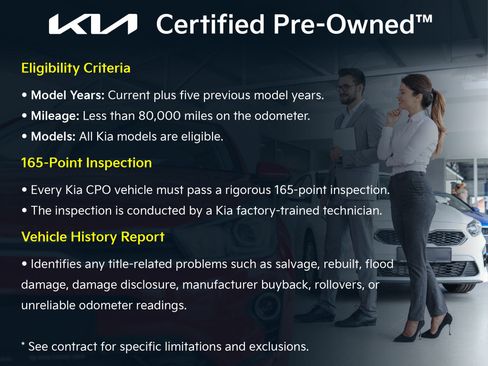 KIA Certified Pre-Owned™

Eligibility Criteria

• Model Years: Current plus five previous model years.

• Mileage: Less than 80,000 miles on the odometer.

• Models: All Kia models are eligible.

165-Point Inspection

• Every Kia CPO vehicle must pass a rigorous 165-point inspection.

• The inspection is conducted by a Kia factory-trained technician.

Vehicle History Report

• Identifies any title-related problems such as salvage, rebuilt, flood damage, damage disclosure, manufacturer buyback, rollovers, or unreliable odometer readings.

* See contract for specific limitations and exclusions.